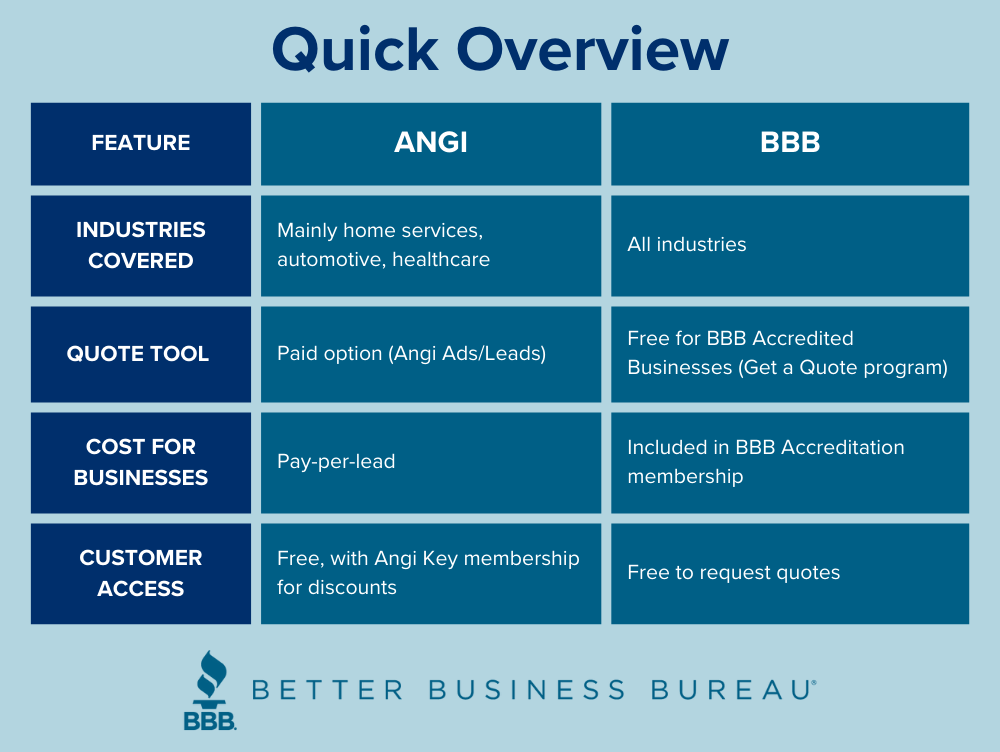 Quick Overview

| FEATURE | ANGI | BBB |
|---|---|---|
| INDUSTRIES COVERED | Mainly home services, automotive, healthcare | All industries |
| QUOTE TOOL | Paid option (Angi Ads/Leads) | Free for BBB Accredited Businesses (Get a Quote program) |
| COST FOR BUSINESSES | Pay-per-lead | Included in BBB Accreditation membership |
| CUSTOMER ACCESS | Free, with Angi Key membership for discounts | Free to request quotes |

BBB. BETTER BUSINESS BUREAU®